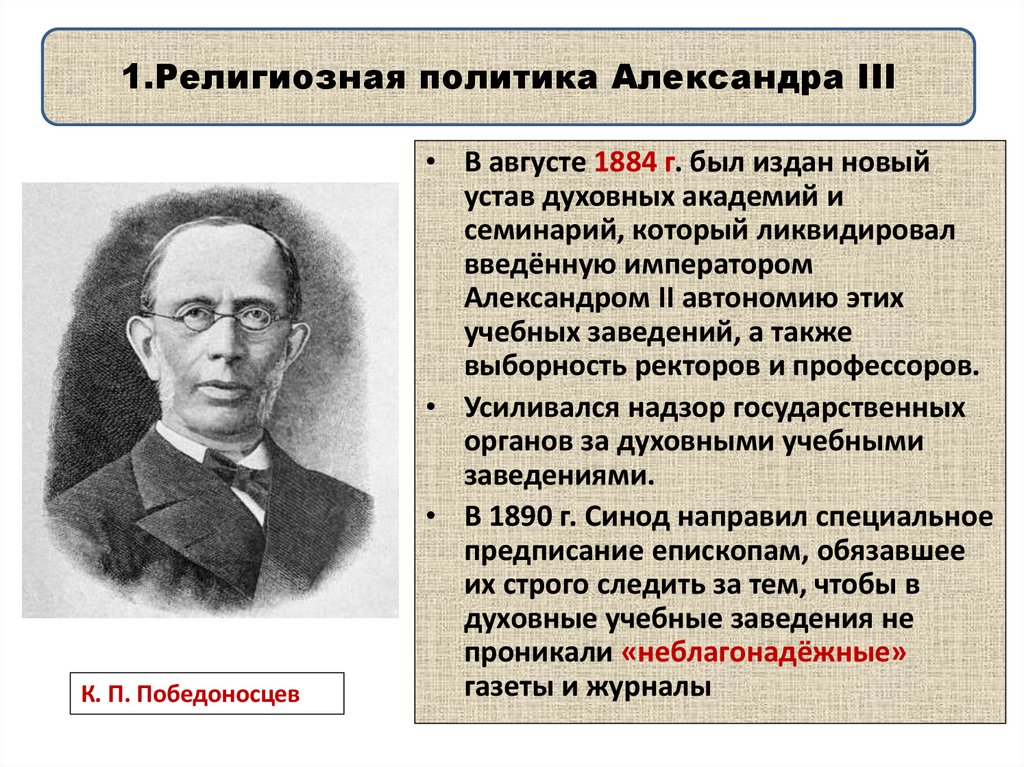 1.Религиозная политика Александра III

• В августе 1884 г. был издан новый устав духовных академий и семинарий, который ликвидировал введённую императором Александром II автономию этих учебных заведений, а также выборность ректоров и профессоров.

• Усиливался надзор государственных органов за духовными учебными заведениями.

• В 1890 г. Синод направил специальное предписание епископам, обязавшее их строго следить за тем, чтобы в духовные учебные заведения не проникали «неблагонадёжные» газеты и журналы

К. П. Победоносцев